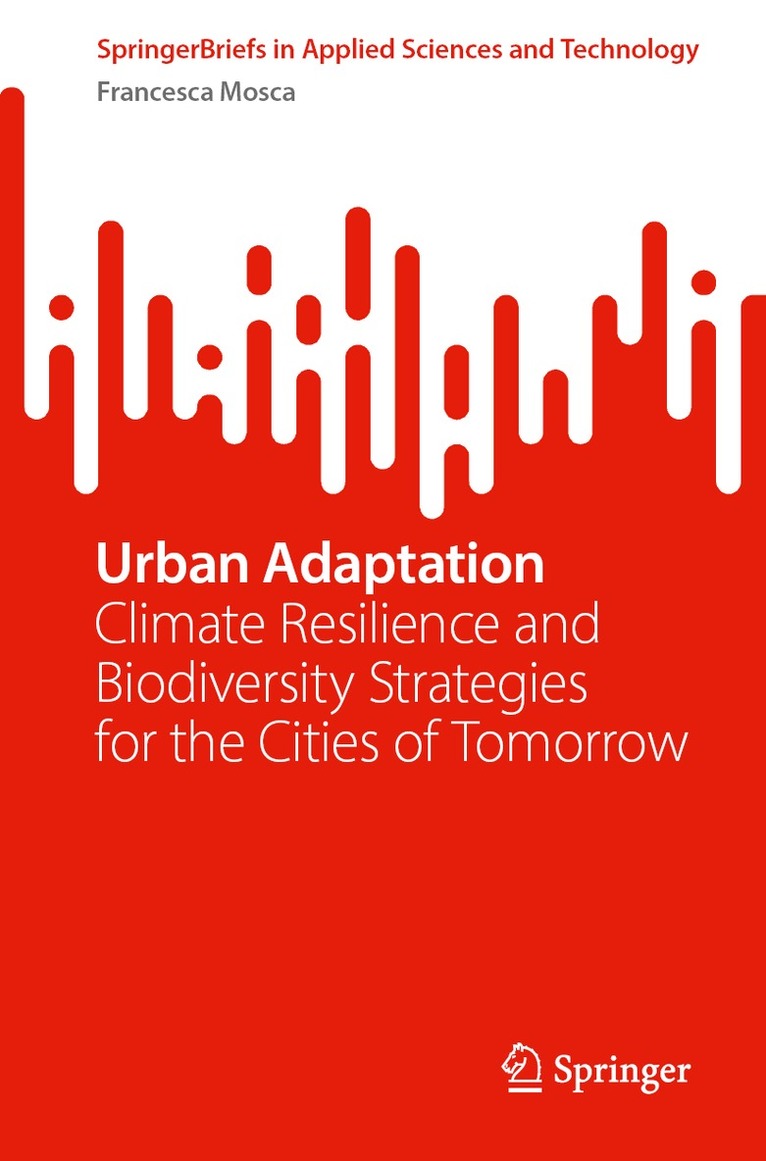 SpringerBriefs in Applied Sciences and Technology

Francesca Mosca

Urban Adaptation

Climate Resilience and Biodiversity Strategies for the Cities of Tomorrow

Springer